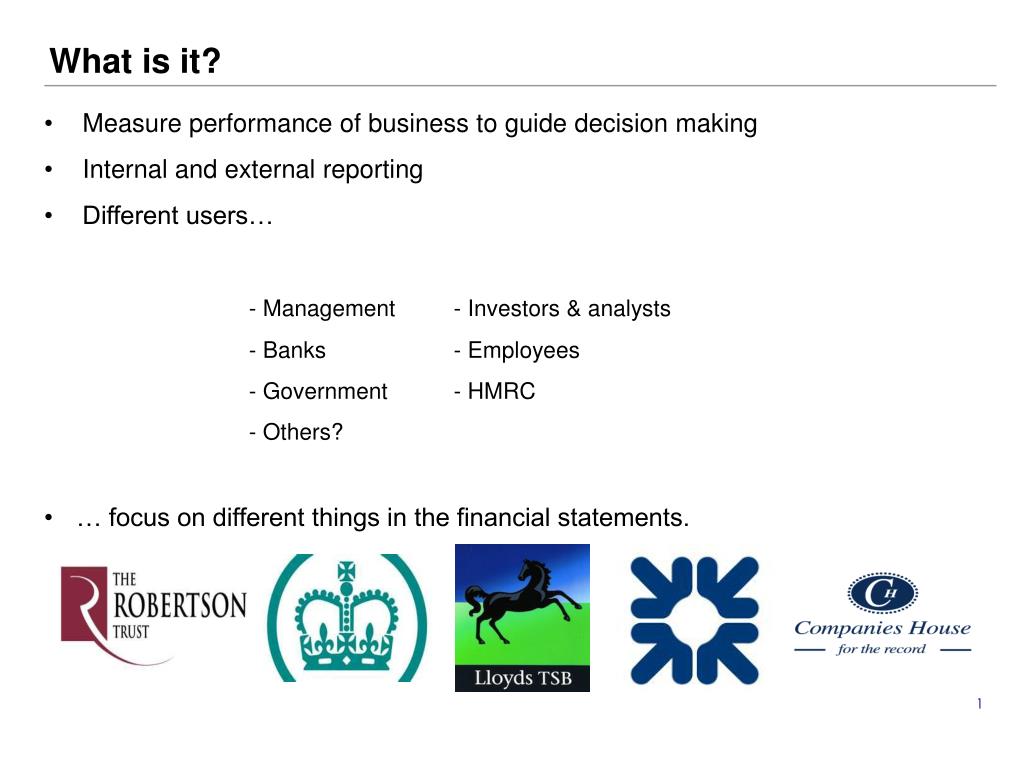 What is it?

• Measure performance of business to guide decision making
• Internal and external reporting
• Different users…

- Management
- Banks
- Government
- Others?

- Investors & analysts
- Employees
- HMRC

• … focus on different things in the financial statements.

THE ROBERTSON TRUST

Lloyds TSB

CH
Companies House
for the record

1